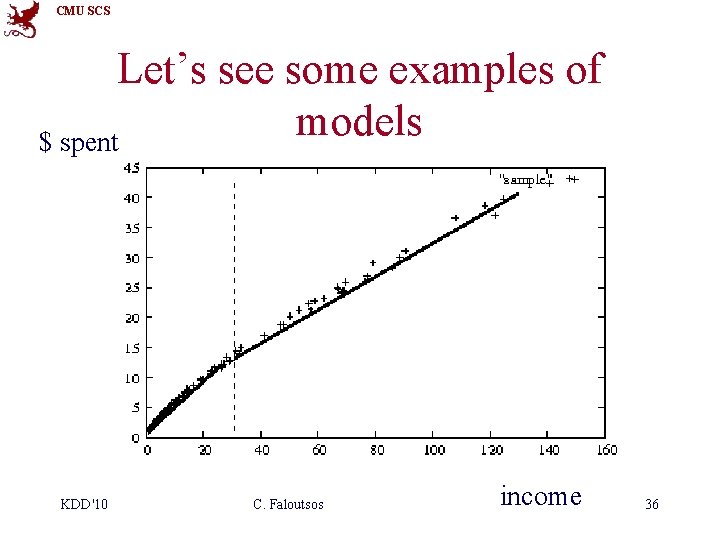 CMU SCS

Let's see some examples of models

$ spent

"sample"

45
40
35
30
25
20
15
10
5
0

0 20 40 60 80 100 120 140 160

income

KDD'10 C. Faloutsos 36